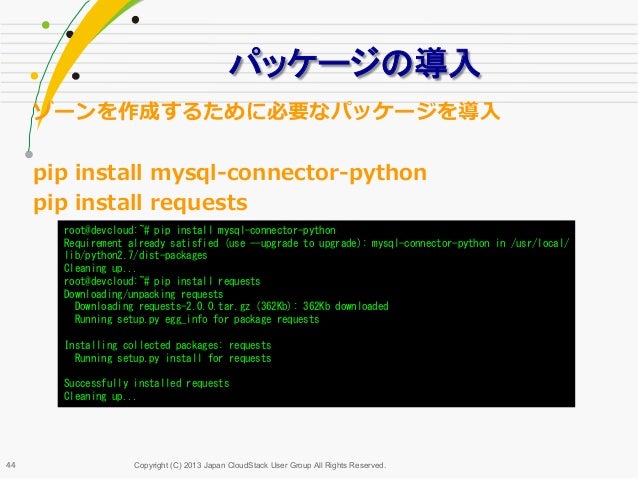 パッケージの導入

ゾーンを作成するために必要なパッケージを導入

pip install mysql-connector-python
pip install requests

root@devcloud:~# pip install mysql-connector-python
Requirement already satisfied (use --upgrade to upgrade): mysql-connector-python in /usr/local/lib/python2.7/dist-packages
Cleaning up...
root@devcloud:~# pip install requests
Downloading/unpacking requests
  Downloading requests-2.0.0.tar.gz (362Kb): 362Kb downloaded
  Running setup.py egg_info for package requests

Installing collected packages: requests
  Running setup.py install for requests

Successfully installed requests
Cleaning up...

44

Copyright (C) 2013 Japan CloudStack User Group All Rights Reserved.